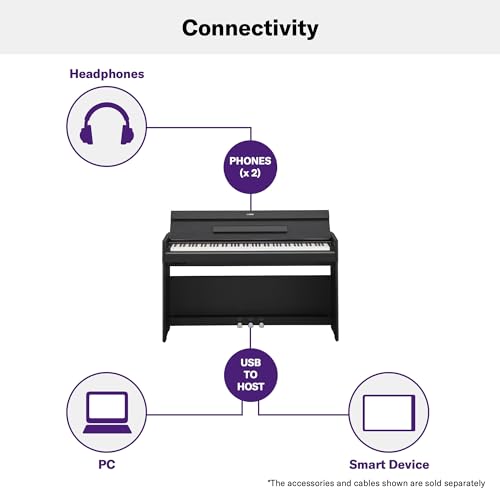 Connectivity

Headphones

PHONES (x 2)

USB TO HOST

PC

Smart Device

*The accessories and cables shown are sold separately